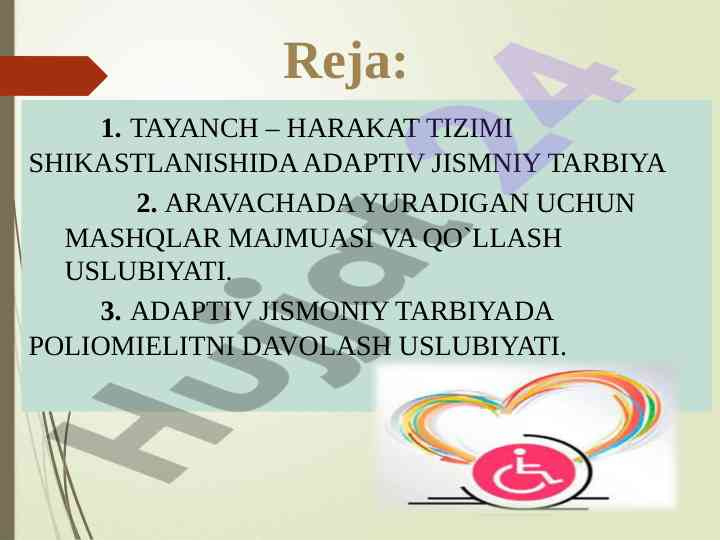 Reja:

1. TAYANCH – HARAKAT TIZIMI SHIKASTLANISHIDA ADAPTIV JISMNIY TARBIYA

2. ARAVACHADA YURADIGAN UCHUN MASHQLAR MAJMUASI VA QO`LLASH USLUBIYATI.

3. ADAPTIV JISMONIY TARBIYADA POLIOMIELITNI DAVOLASH USLUBIYATI.

Hujjat24